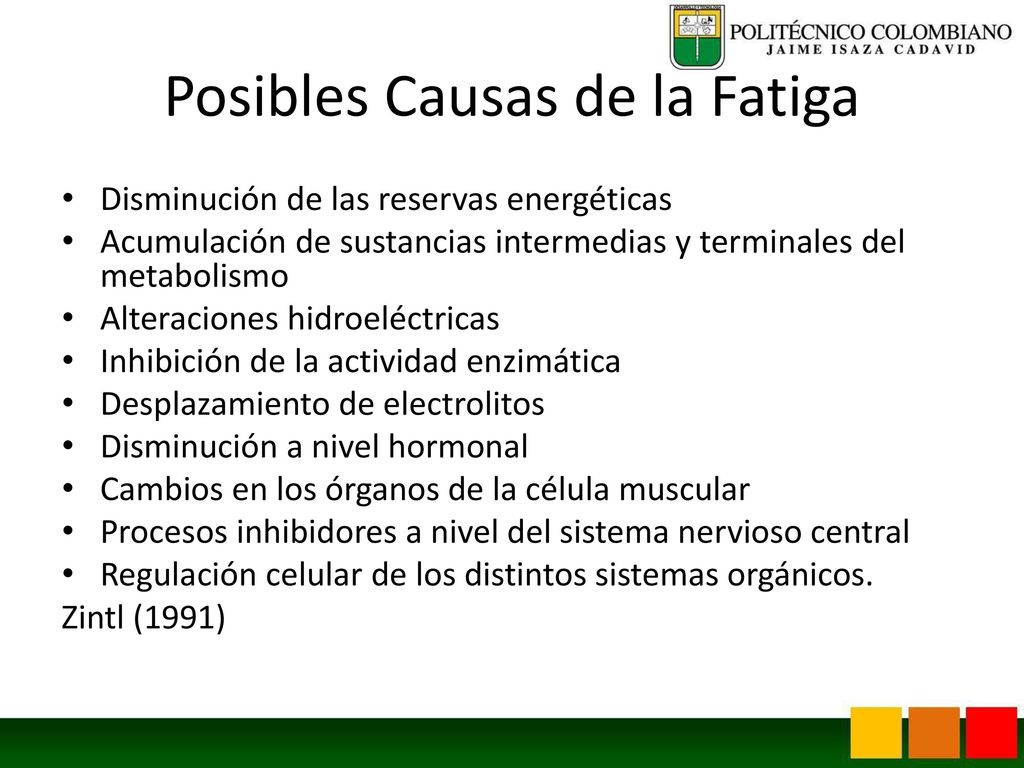 POLITÉCNICO COLOMBIANO
JAIME ISAZA CADAVID

Posibles Causas de la Fatiga

• Disminución de las reservas energéticas
• Acumulación de sustancias intermedias y terminales del metabolismo
• Alteraciones hidroeléctricas
• Inhibición de la actividad enzimática
• Desplazamiento de electrolitos
• Disminución a nivel hormonal
• Cambios en los órganos de la célula muscular
• Procesos inhibidores a nivel del sistema nervioso central
• Regulación celular de los distintos sistemas orgánicos.
Zintl (1991)